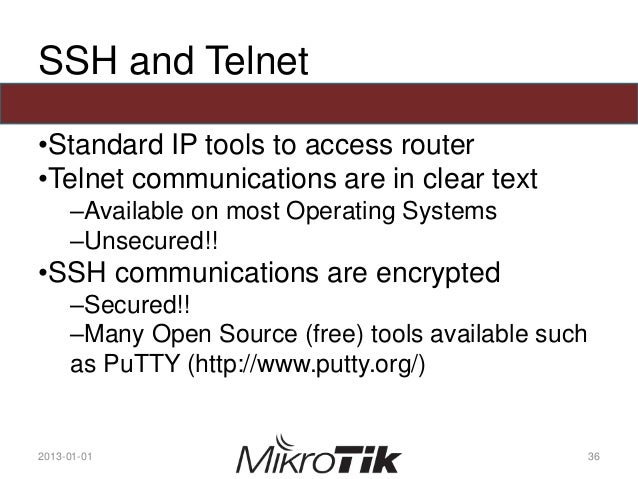 SSH and Telnet

•Standard IP tools to access router
•Telnet communications are in clear text
–Available on most Operating Systems
–Unsecured!!
•SSH communications are encrypted
–Secured!!
–Many Open Source (free) tools available such as PuTTY (http://www.putty.org/)

2013-01-01
MikroTik
36